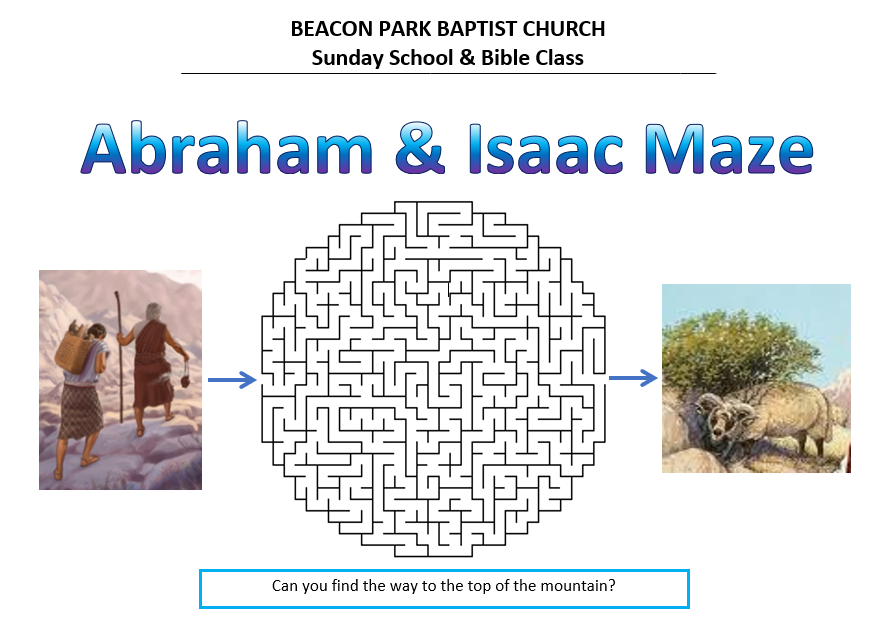 BEACON PARK BAPTIST CHURCH
Sunday School & Bible Class

Abraham & Isaac Maze

Can you find the way to the top of the mountain?